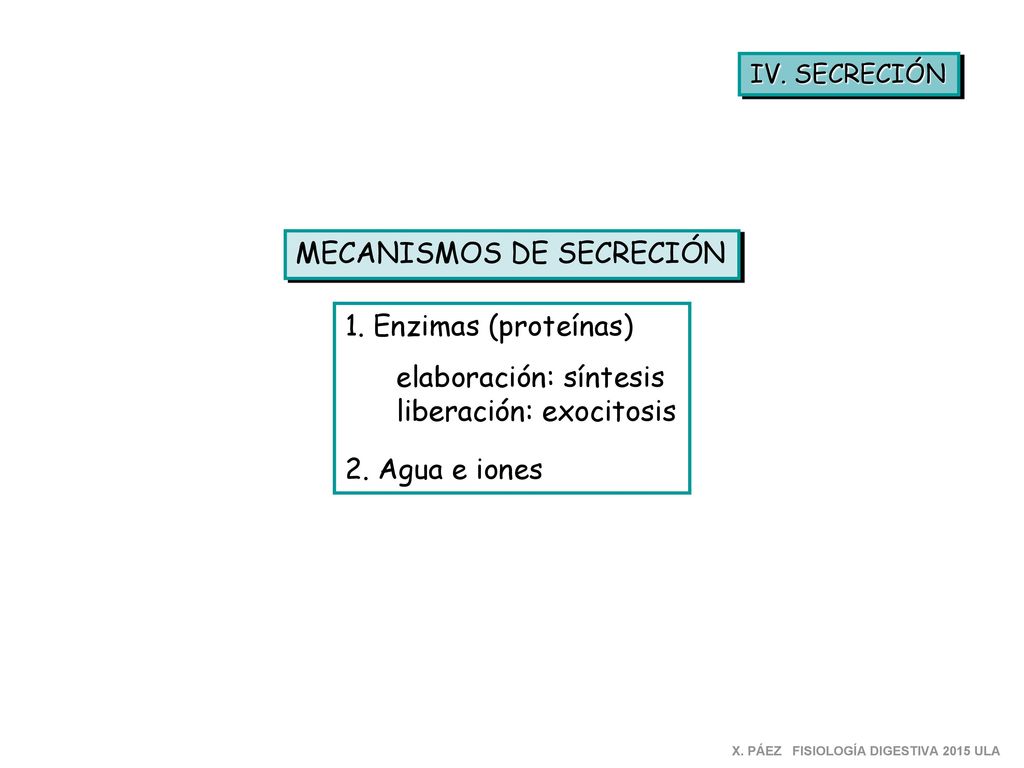 IV. SECRECIÓN

MECANISMOS DE SECRECIÓN

1. Enzimas (proteínas)

elaboración: síntesis
liberación: exocitosis

2. Agua e iones

X. PÁEZ FISIOLOGÍA DIGESTIVA 2015 ULA